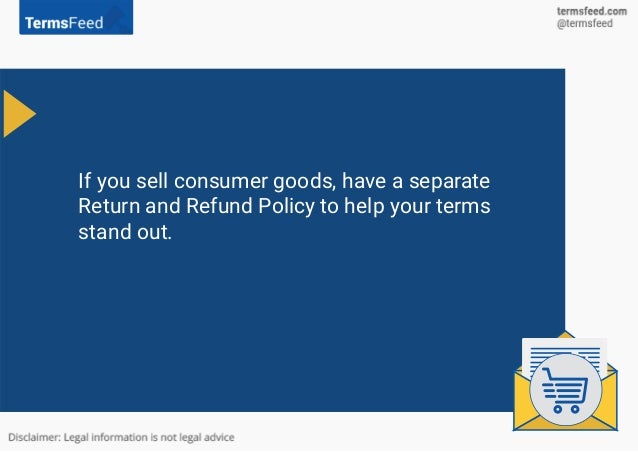 TermsFeed

termsfeed.com
@termsfeed

If you sell consumer goods, have a separate Return and Refund Policy to help your terms stand out.

Disclaimer: Legal information is not legal advice